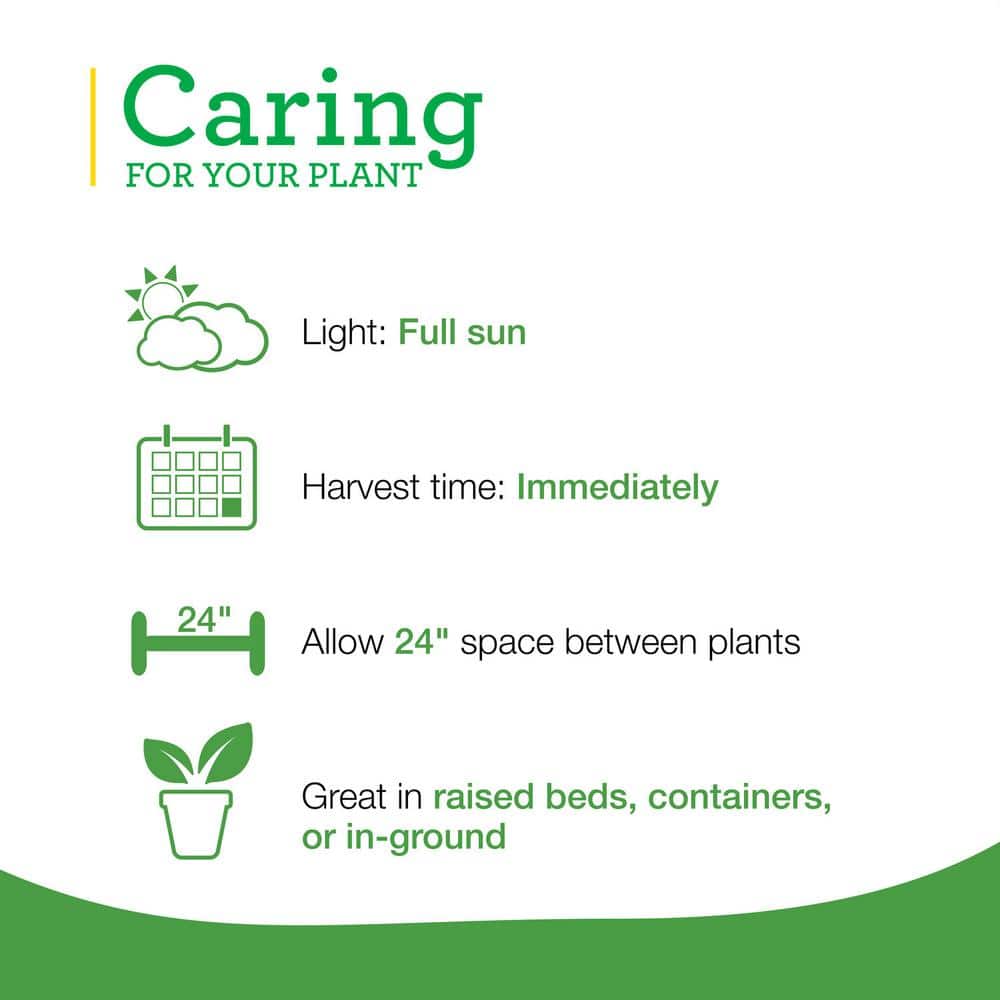 Caring
FOR YOUR PLANT

Light: Full sun

Harvest time: Immediately

24"

Allow 24" space between plants

Great in raised beds, containers, or in-ground